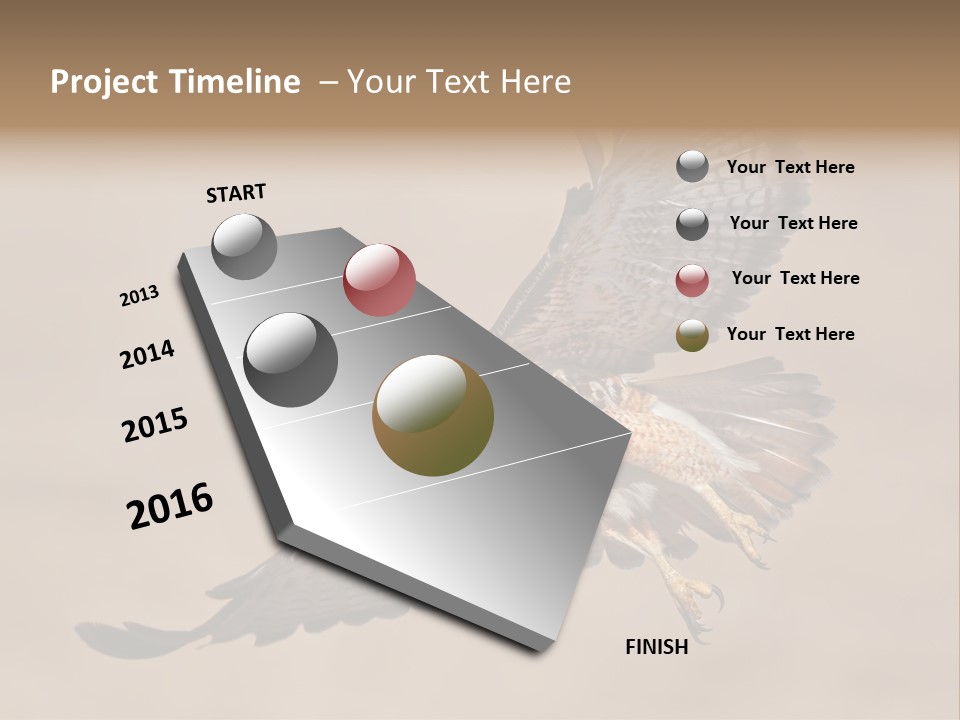 Project Timeline – Your Text Here

START

2013

2014

2015

2016

FINISH

Your Text Here

Your Text Here

Your Text Here

Your Text Here